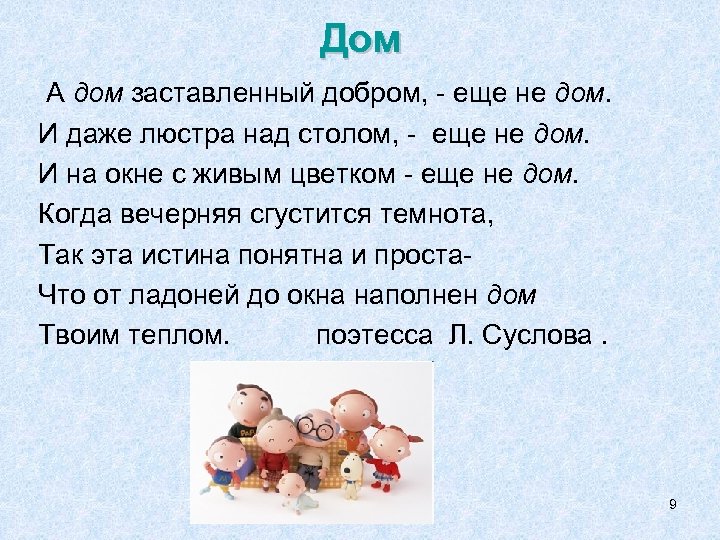 Дом

А дом заставленный добром, - еще не дом.
И даже люстра над столом, - еще не дом.
И на окне с живым цветком - еще не дом.
Когда вечерняя сгустится темнота,
Так эта истина понятна и проста-
Что от ладоней до окна наполнен дом
Твоим теплом. поэтесса Л. Суслова .

9